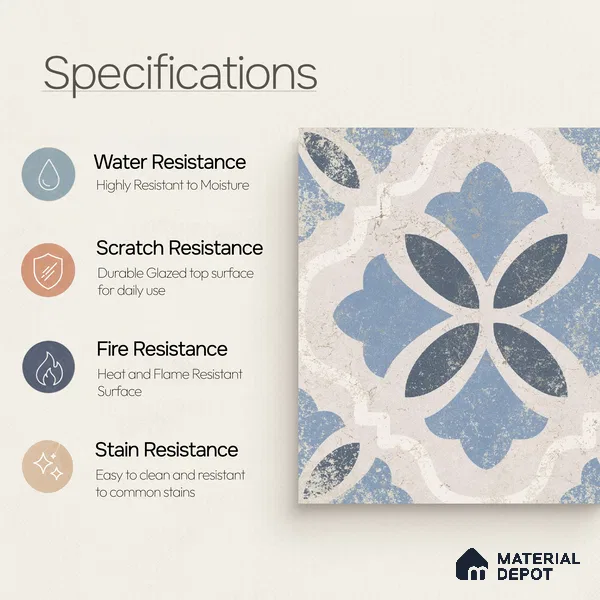 Specifications

Water Resistance
Highly Resistant to Moisture

Scratch Resistance
Durable Glazed top surface for daily use

Fire Resistance
Heat and Flame Resistant Surface

Stain Resistance
Easy to clean and resistant to common stains

MATERIAL DEPOT